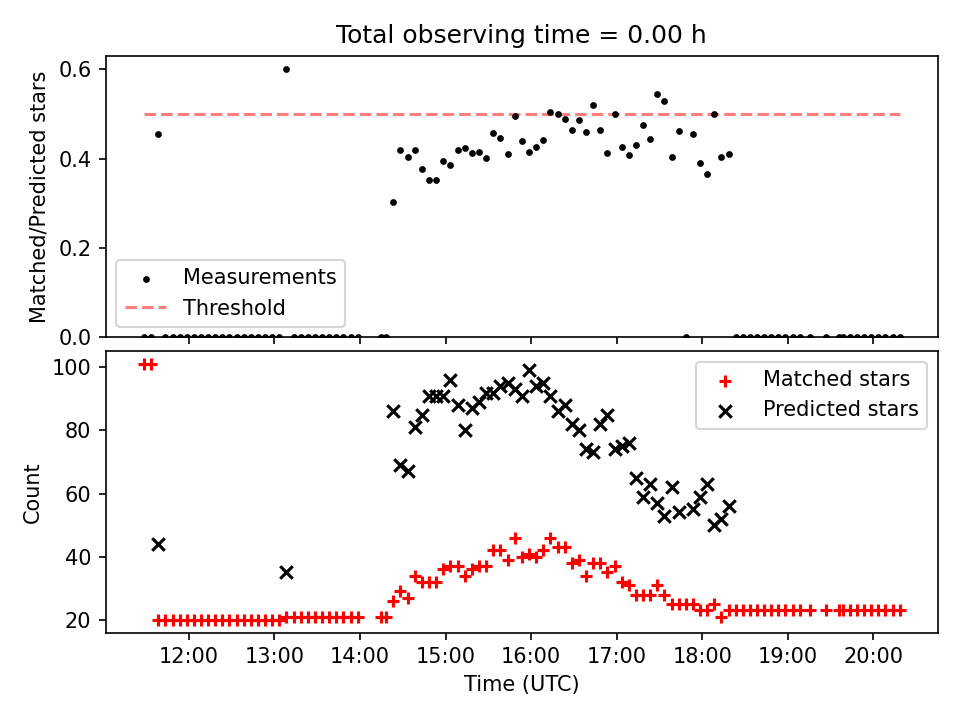 Total observing time = 0.00 h

Matched/Predicted stars

0.6
0.4
0.2
0.0

Measurements
Threshold

Count

100
80
60
40
20

Matched stars
Predicted stars

12:00
13:00
14:00
15:00
16:00
17:00
18:00
19:00
20:00

Time (UTC)